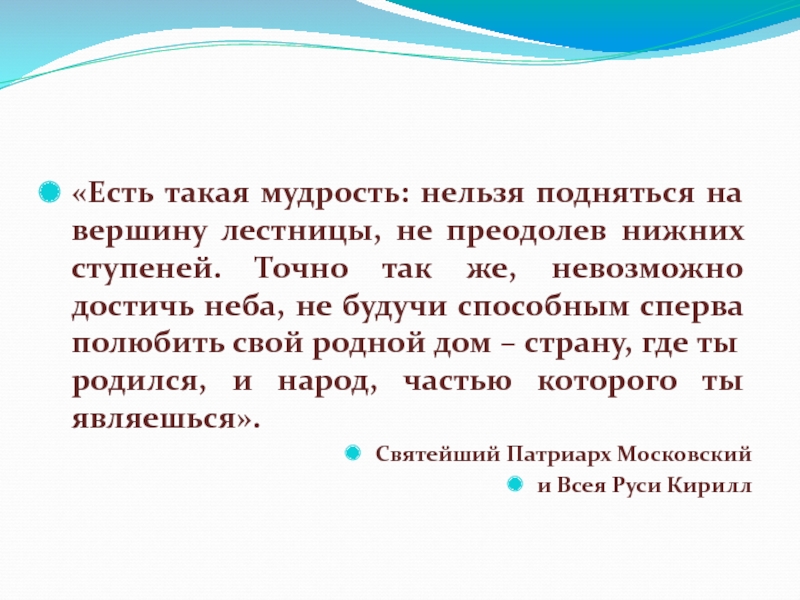 «Есть такая мудрость: нельзя подняться на вершину лестницы, не преодолев нижних ступеней. Точно так же, невозможно достичь неба, не будучи способным сперва полюбить свой родной дом – страну, где ты родился, и народ, частью которого ты являешься».

Святейший Патриарх Московский

и Всея Руси Кирилл